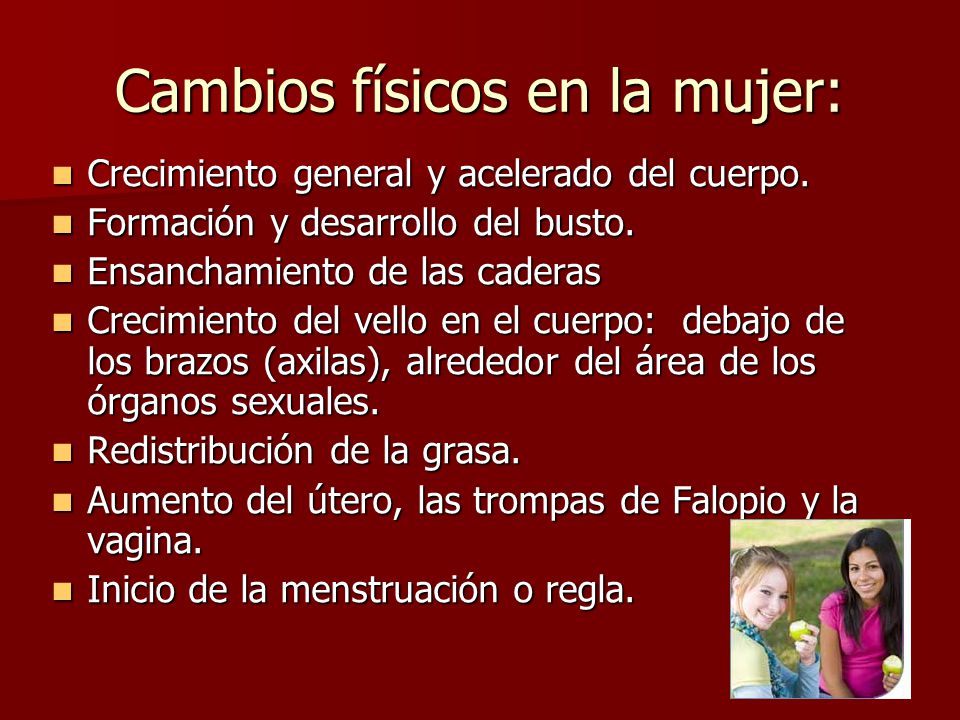 Cambios físicos en la mujer:

- Crecimiento general y acelerado del cuerpo.
- Formación y desarrollo del busto.
- Ensanchamiento de las caderas
- Crecimiento del vello en el cuerpo: debajo de los brazos (axilas), alrededor del área de los órganos sexuales.
- Redistribución de la grasa.
- Aumento del útero, las trompas de Falopio y la vagina.
- Inicio de la menstruación o regla.